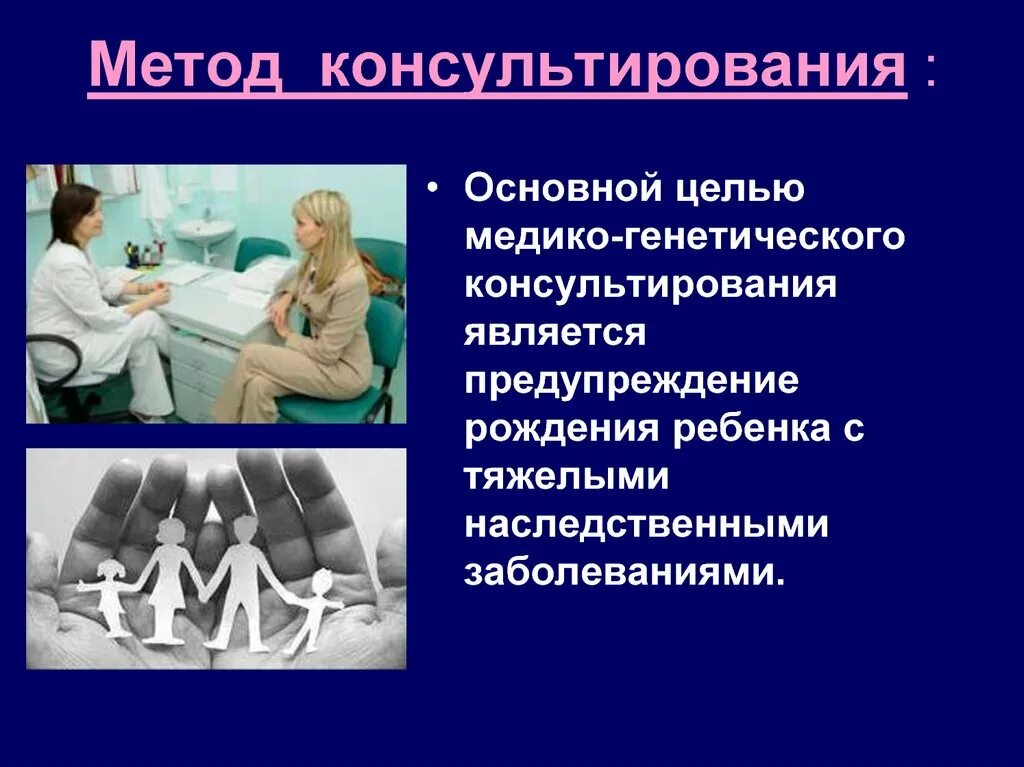 Метод консультирования :

• Основной целью медико-генетического консультирования является предупреждение рождения ребенка с тяжелыми наследственными заболеваниями.